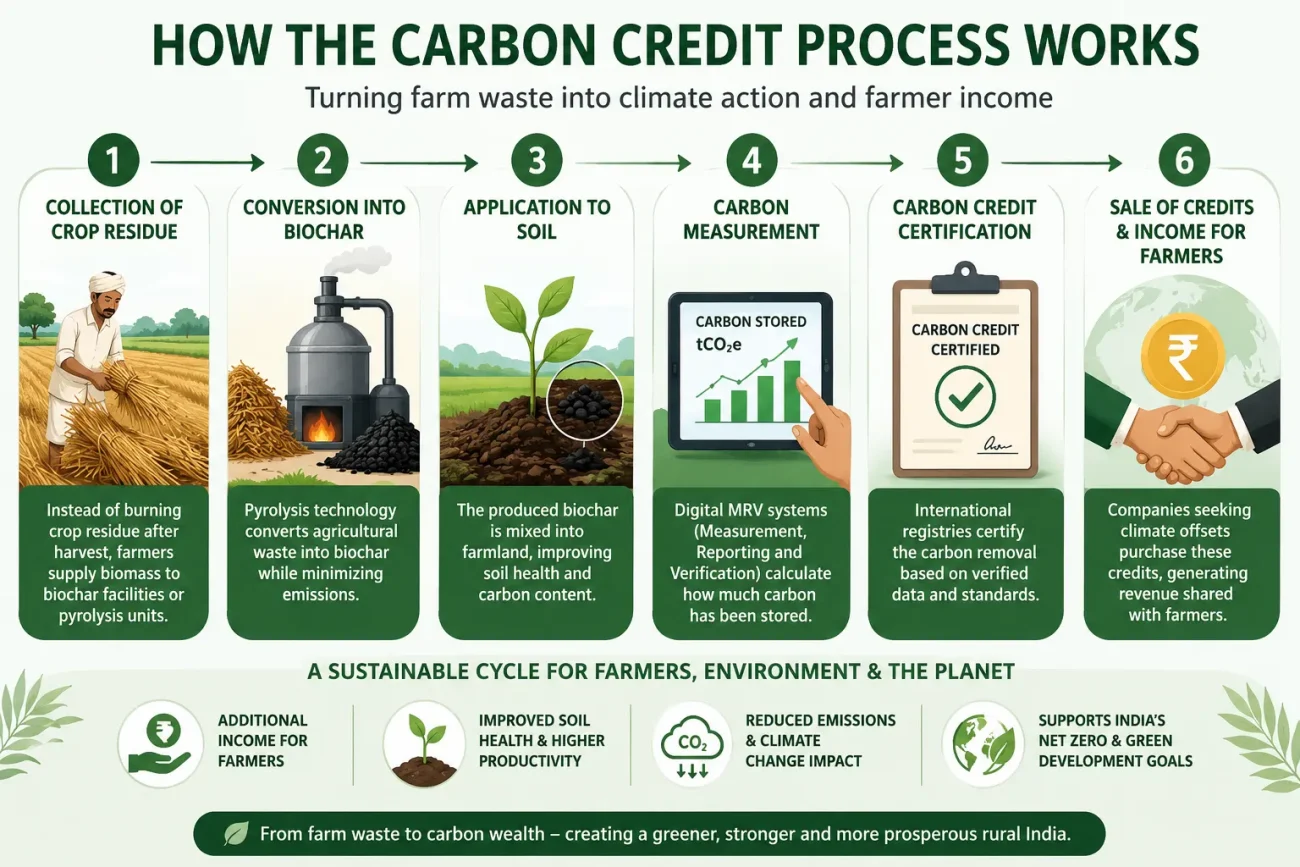 HOW THE CARBON CREDIT PROCESS WORKS

Turning farm waste into climate action and farmer income

1

COLLECTION OF CROP RESIDUE

Instead of burning crop residue after harvest, farmers supply biomass to biochar facilities or pyrolysis units.

2

CONVERSION INTO BIOCHAR

Pyrolysis technology converts agricultural waste into biochar while minimizing emissions.

3

APPLICATION TO SOIL

The produced biochar is mixed into farmland, improving soil health and carbon content.

4

CARBON MEASUREMENT

CARBON STORED $tCO_2e$

Digital MRV systems (Measurement, Reporting and Verification) calculate how much carbon has been stored.

5

CARBON CREDIT CERTIFICATION

CARBON CREDIT CERTIFIED

International registries certify the carbon removal based on verified data and standards.

6

SALE OF CREDITS & INCOME FOR FARMERS

₹

Companies seeking climate offsets purchase these credits, generating revenue shared with farmers.

A SUSTAINABLE CYCLE FOR FARMERS, ENVIRONMENT & THE PLANET

₹

ADDITIONAL INCOME FOR FARMERS

IMPROVED SOIL HEALTH & HIGHER PRODUCTIVITY

$CO_2$

REDUCED EMISSIONS & CLIMATE CHANGE IMPACT

SUPPORTS INDIA'S NET ZERO & GREEN DEVELOPMENT GOALS

From farm waste to carbon wealth – creating a greener, stronger and more prosperous rural India.